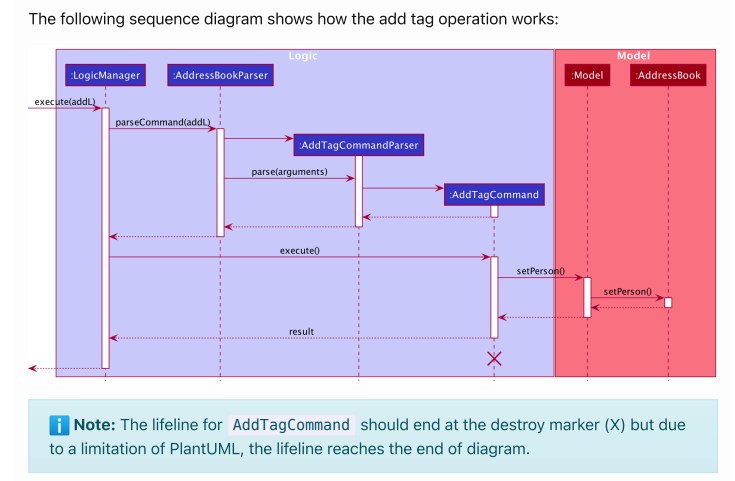 The following sequence diagram shows how the add tag operation works:

Logic

Model

:LogicManager

:AddressBookParser

:Model

:AddressBook

execute(addL)

parseCommand(addL)

:AddTagCommandParser

parse(arguments)

:AddTagCommand

execute()

setPerson()

setPerson()

result

Note: The lifeline for AddTagCommand should end at the destroy marker (X) but due to a limitation of PlantUML, the lifeline reaches the end of diagram.